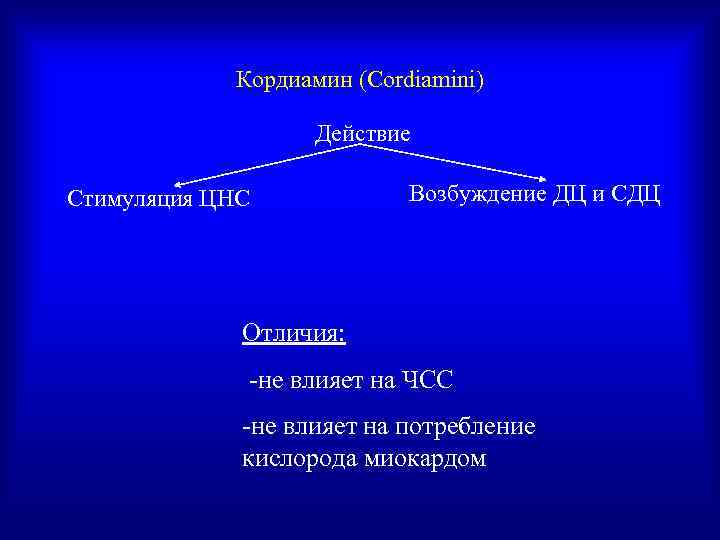 Кордиамин (Cordiamini)

Действие

Стимуляция ЦНС

Возбуждение ДЦ и СДЦ

Отличия:

-не влияет на ЧСС

-не влияет на потребление кислорода миокардом